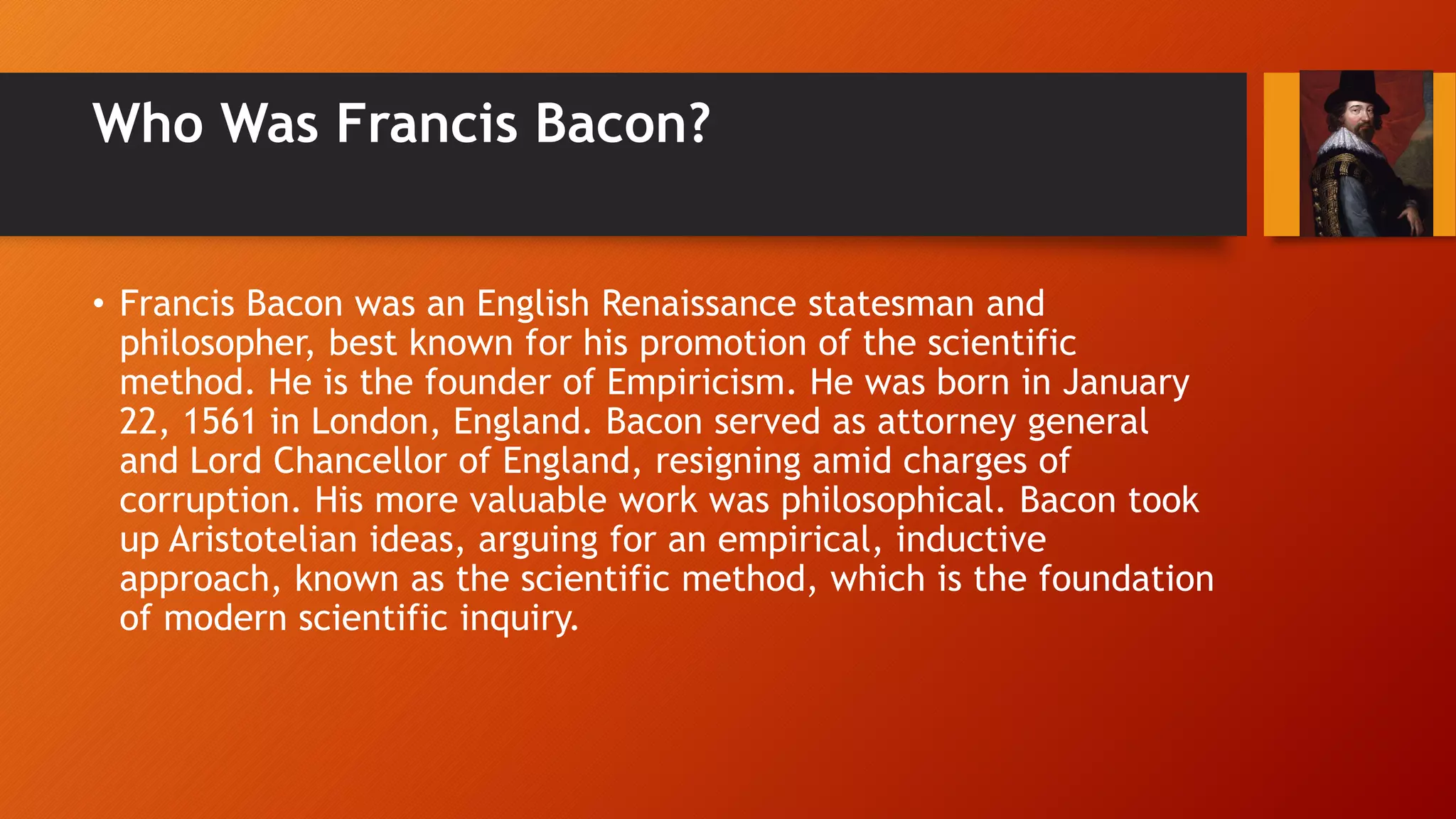 Who Was Francis Bacon?

• Francis Bacon was an English Renaissance statesman and philosopher, best known for his promotion of the scientific method. He is the founder of Empiricism. He was born in January 22, 1561 in London, England. Bacon served as attorney general and Lord Chancellor of England, resigning amid charges of corruption. His more valuable work was philosophical. Bacon took up Aristotelian ideas, arguing for an empirical, inductive approach, known as the scientific method, which is the foundation of modern scientific inquiry.